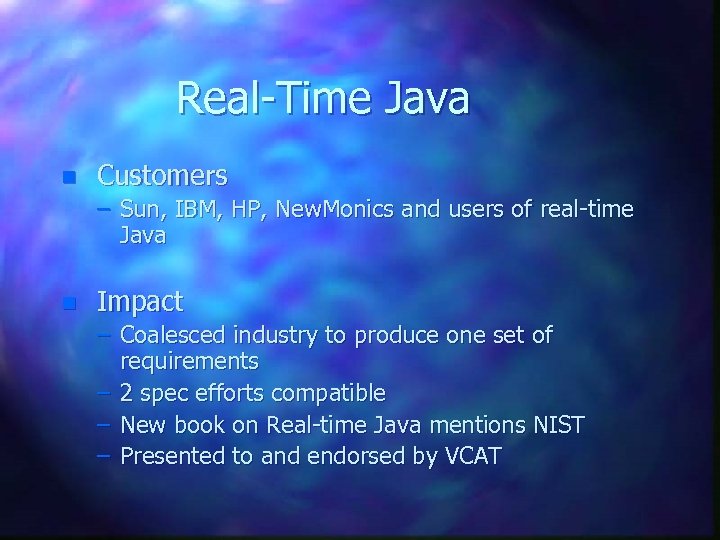 Real-Time Java

Customers
– Sun, IBM, HP, NewMonics and users of real-time Java

Impact
– Coalesced industry to produce one set of requirements
– 2 spec efforts compatible
– New book on Real-time Java mentions NIST
– Presented to and endorsed by VCAT